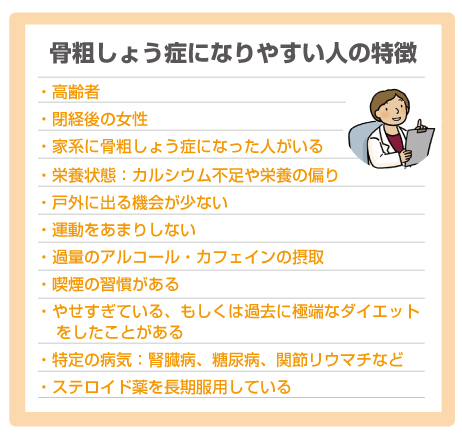 骨粗しょう症になりやすい人の特徴

・高齢者
・閉経後の女性
・家系に骨粗しょう症になった人がいる
・栄養状態：カルシウム不足や栄養の偏り
・戸外に出る機会が少ない
・運動をあまりしない
・過量のアルコール・カフェインの摂取
・喫煙の習慣がある
・やせすぎている、もしくは過去に極端なダイエットをしたことがある
・特定の病気：腎臓病、糖尿病、関節リウマチなど
・ステロイド薬を長期服用している